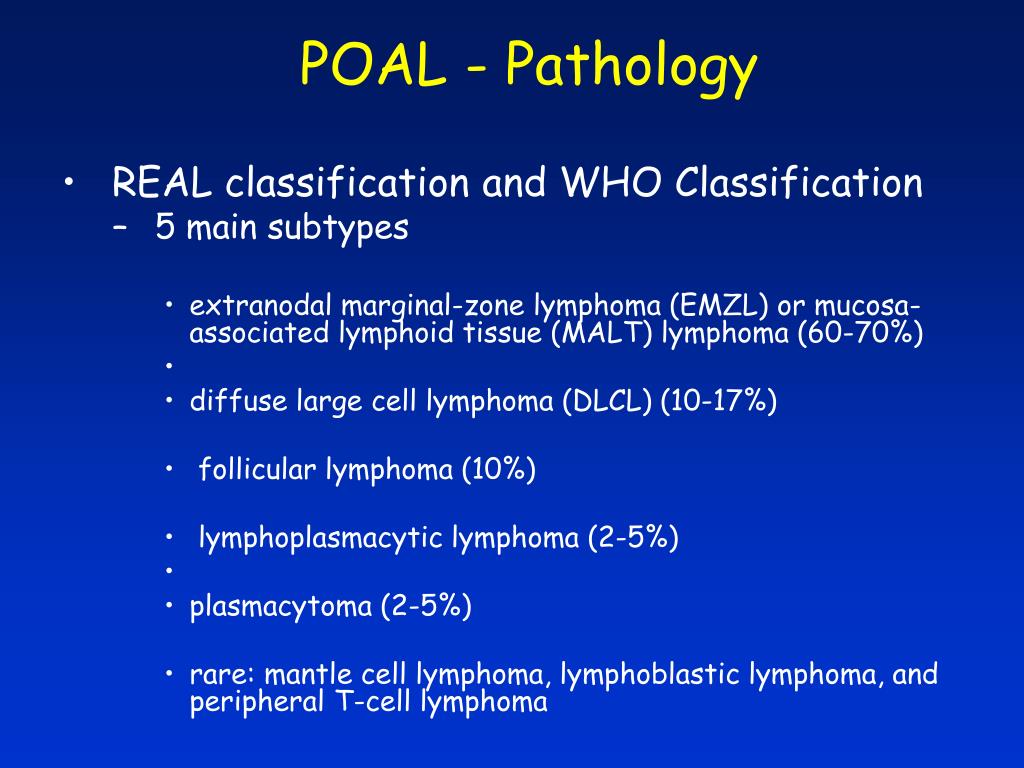 POAL - Pathology

• REAL classification and WHO Classification
– 5 main subtypes

• extranodal marginal-zone lymphoma (EMZL) or mucosa-associated lymphoid tissue (MALT) lymphoma (60-70%)
•
• diffuse large cell lymphoma (DLCL) (10-17%)

• follicular lymphoma (10%)

• lymphoplasmacytic lymphoma (2-5%)
•
• plasmacytoma (2-5%)

• rare: mantle cell lymphoma, lymphoblastic lymphoma, and peripheral T-cell lymphoma